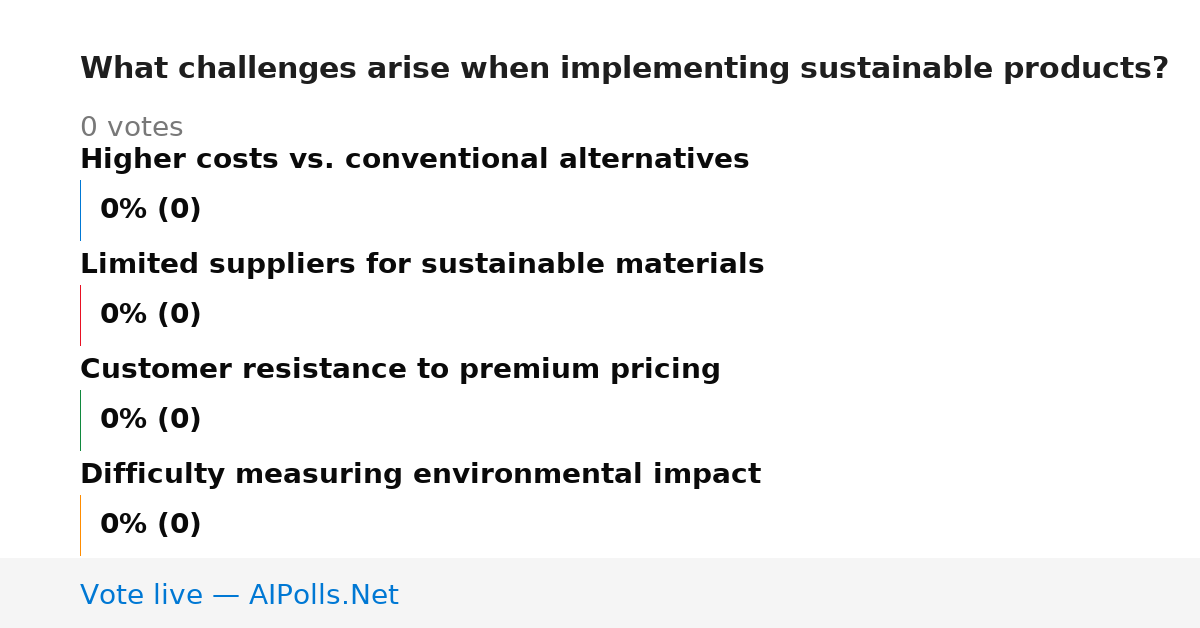 What challenges arise when implementing sustainable products?

0 votes

Higher costs vs. conventional alternatives

0% (0)

Limited suppliers for sustainable materials

0% (0)

Customer resistance to premium pricing

0% (0)

Difficulty measuring environmental impact

0% (0)

Vote live — AIPolls.Net